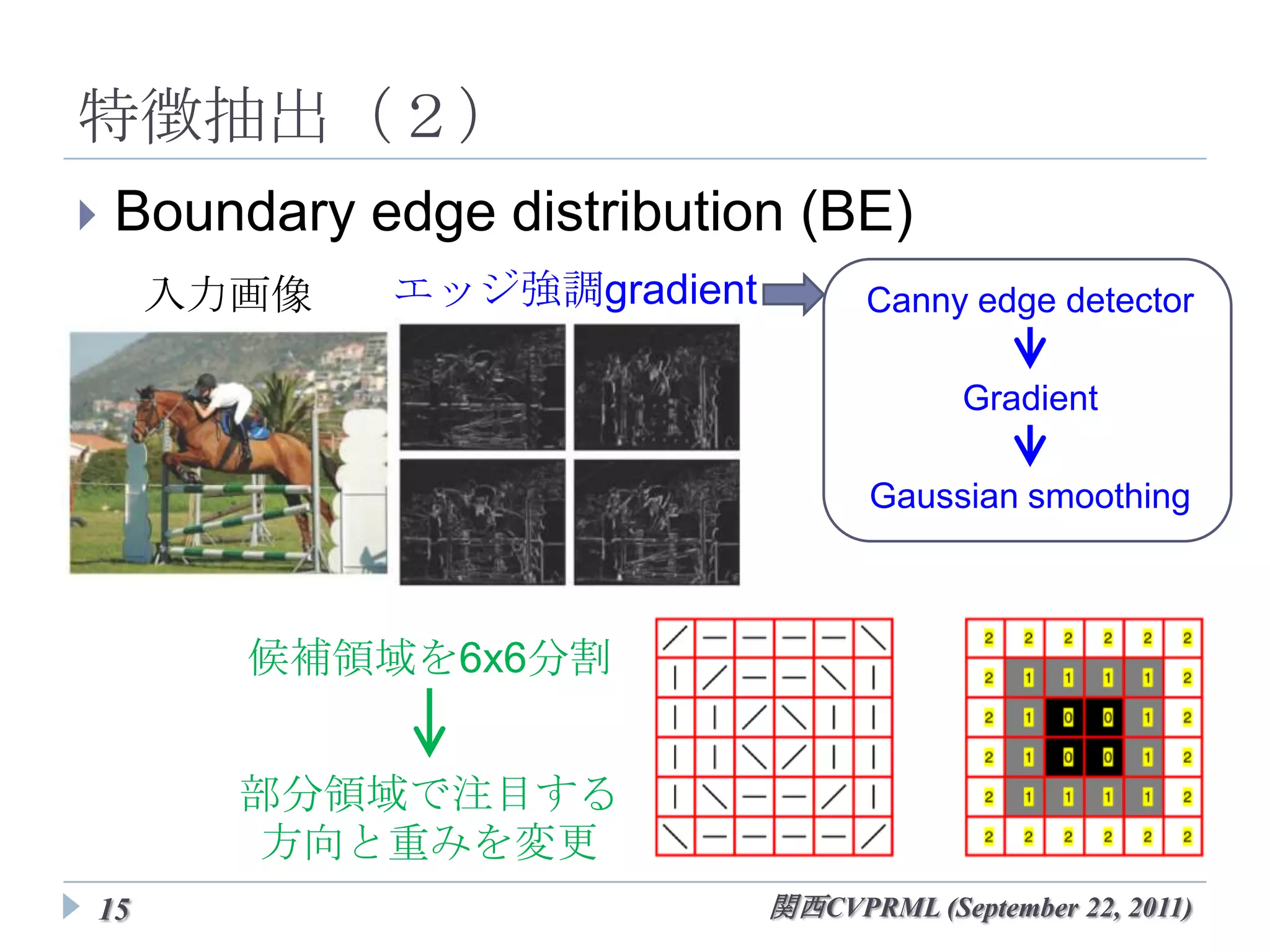 特徴抽出（２）

Boundary edge distribution (BE)

入力画像

エッジ強調gradient

Canny edge detector

Gradient

Gaussian smoothing

候補領域を6x6分割

部分領域で注目する方向と重みを変更

| 2 | 2 | 2 | 2 | 2 | 2 |
|---|---|---|---|---|---|
| 2 | 1 | 1 | 1 | 1 | 2 |
| 2 | 1 | 0 | 0 | 1 | 2 |
| 2 | 1 | 0 | 0 | 1 | 2 |
| 2 | 1 | 1 | 1 | 1 | 2 |
| 2 | 2 | 2 | 2 | 2 | 2 |

15

関西CVPRML (September 22, 2011)